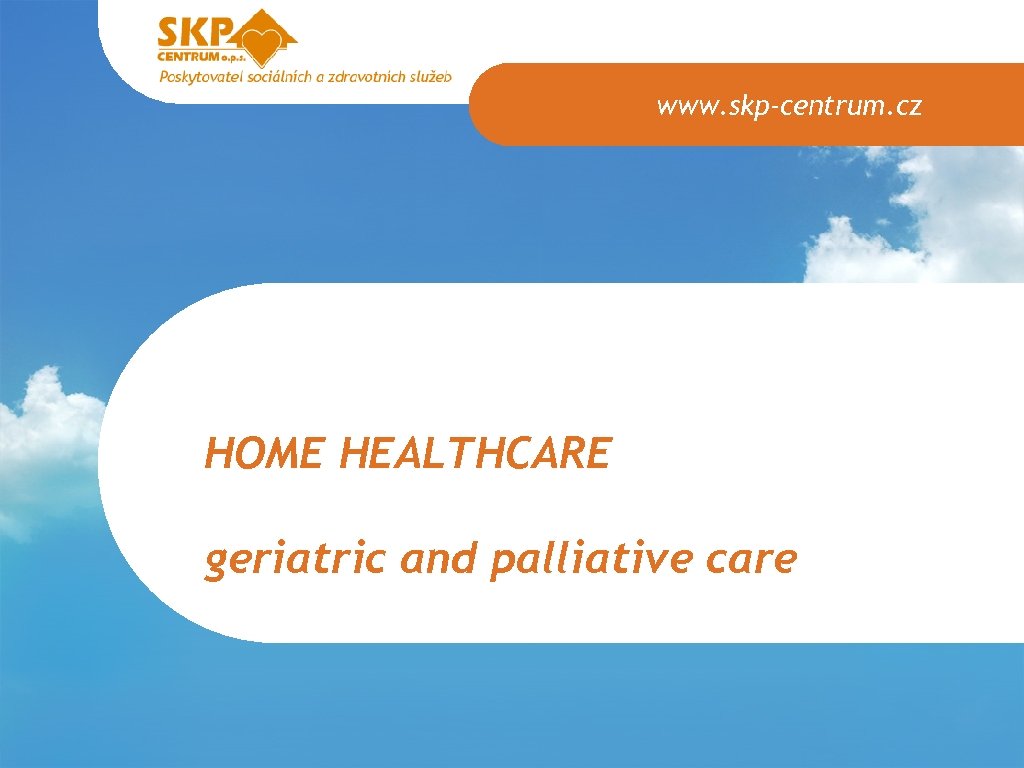 SKP
CENTRUM o.p.s.
Poskytovatel sociálních a zdravotních služeb

www.skp-centrum.cz

HOME HEALTHCARE

geriatric and palliative care